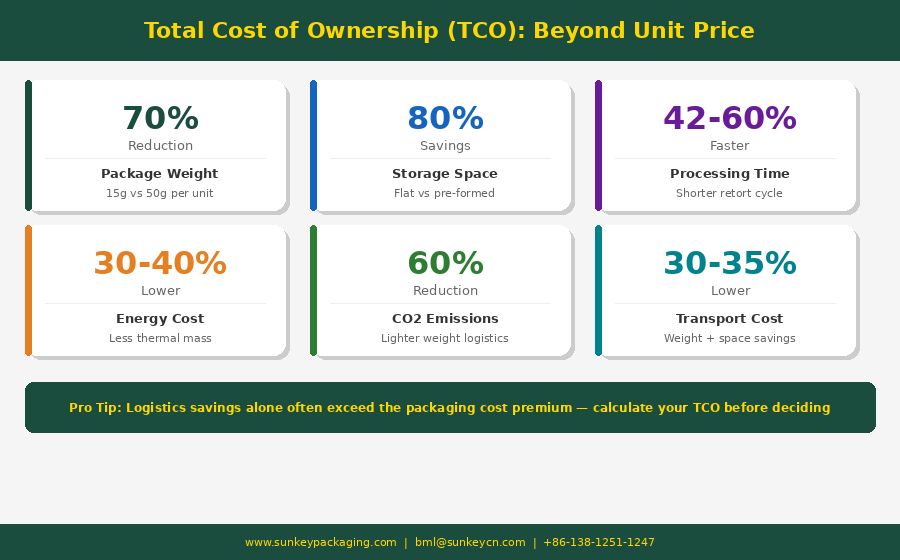 Total Cost of Ownership (TCO): Beyond Unit Price

70%
Reduction
Package Weight
15g vs 50g per unit

80%
Savings
Storage Space
Flat vs pre-formed

42-60%
Faster
Processing Time
Shorter retort cycle

30-40%
Lower
Energy Cost
Less thermal mass

60%
Reduction
CO2 Emissions
Lighter weight logistics

30-35%
Lower
Transport Cost
Weight + space savings

Pro Tip: Logistics savings alone often exceed the packaging cost premium — calculate your TCO before deciding

www.sunkeypackaging.com | bml@sunkeycn.com | +86-138-1251-1247